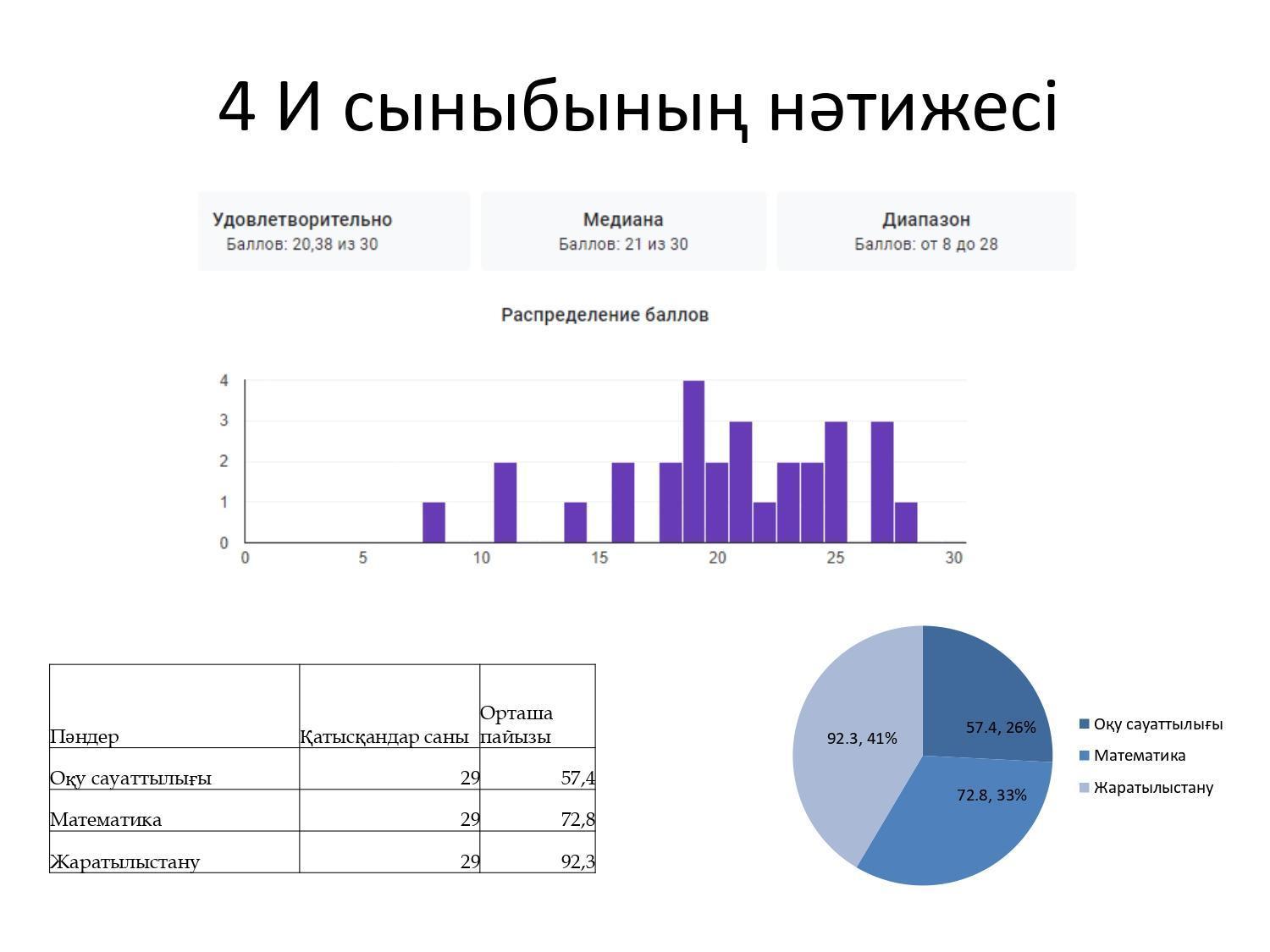 4 И сыныбының нәтижесі

Удовлетворительно
Баллов: 20,38 из 30

Медиана
Баллов: 21 из 30

Диапазон
Баллов: от 8 до 28

Распределение баллов

4
3
2
1
0
0 5 10 15 20 25 30

| Пәндер | Қатысқандар саны | Орташа пайызы |
|---|---|---|
| Оқу сауаттылығы | 29 | 57,4 |
| Математика | 29 | 72,8 |
| Жаратылыстану | 29 | 92,3 |

57.4, 26%
72.8, 33%
92.3, 41%

Оқу сауаттылығы
Математика
Жаратылыстану